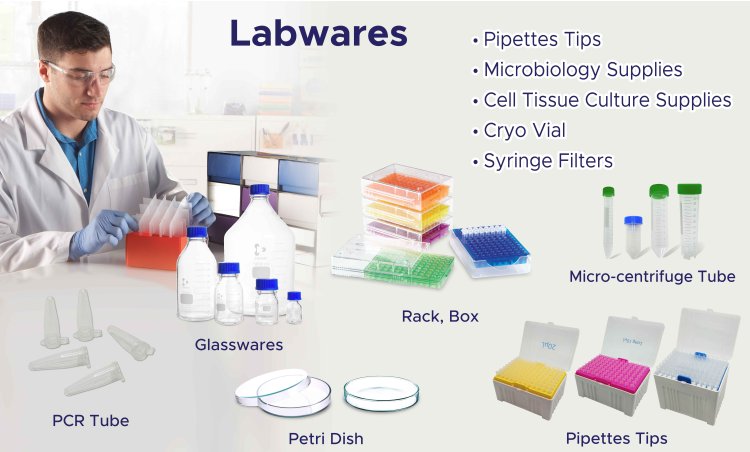 Labwares

• Pipettes Tips
• Microbiology Supplies
• Cell Tissue Culture Supplies
• Cryo Vial
• Syringe Filters

Micro-centrifuge Tube

Rack, Box

Glasswares

PCR Tube

Petri Dish

Pipettes Tips